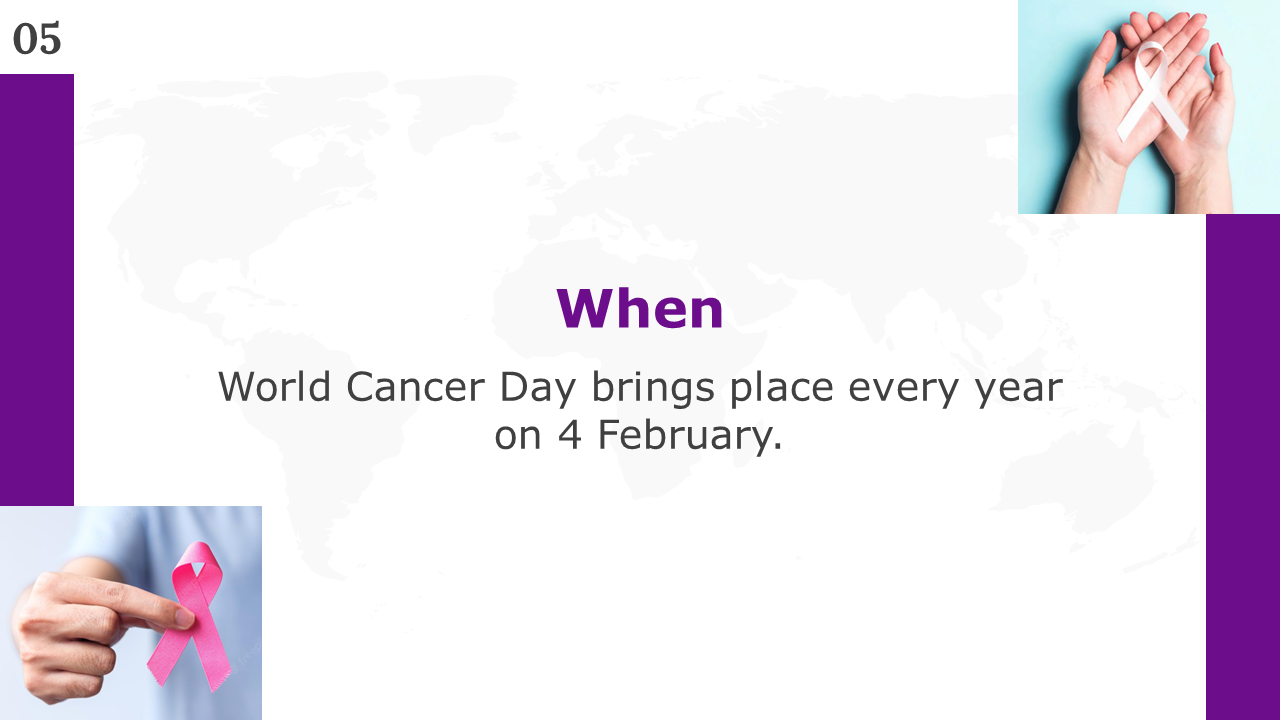 05

When

World Cancer Day brings place every year on 4 February.